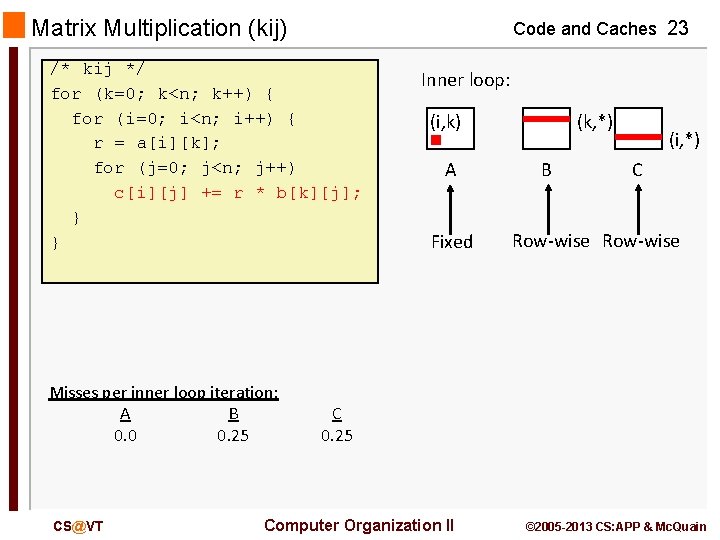 Matrix Multiplication (kij)

Code and Caches 23

/* kij */
for (k=0; k<n; k++) {
  for (i=0; i<n; i++) {
    r = a[i][k];
    for (j=0; j<n; j++)
      c[i][j] += r * b[k][j];
  }
}

Inner loop:

(i,k)

(k,*)

(i,*)

A

B

C

Fixed

Row-wise

Row-wise

Misses per inner loop iteration:

| A | B | C |
|---|---|---|
| 0.0 | 0.25 | 0.25 |

CS@VT

Computer Organization II

©2005-2013 CS:APP & McQuain